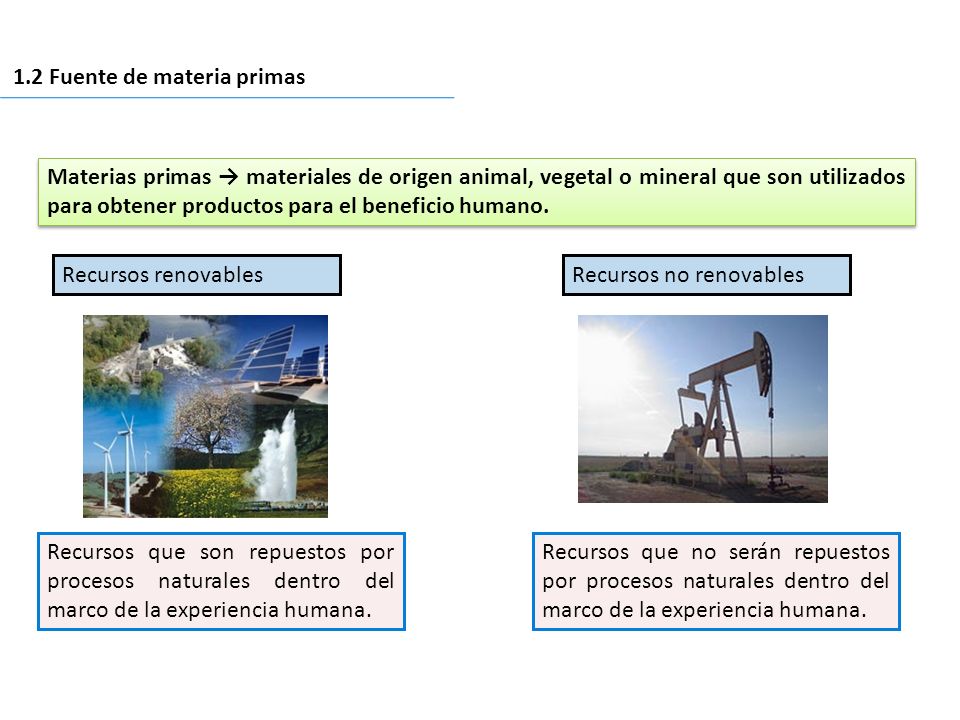 1.2 Fuente de materia primas

Materias primas → materiales de origen animal, vegetal o mineral que son utilizados para obtener productos para el beneficio humano.

Recursos renovables

Recursos que son repuestos por procesos naturales dentro del marco de la experiencia humana.

Recursos no renovables

Recursos que no serán repuestos por procesos naturales dentro del marco de la experiencia humana.